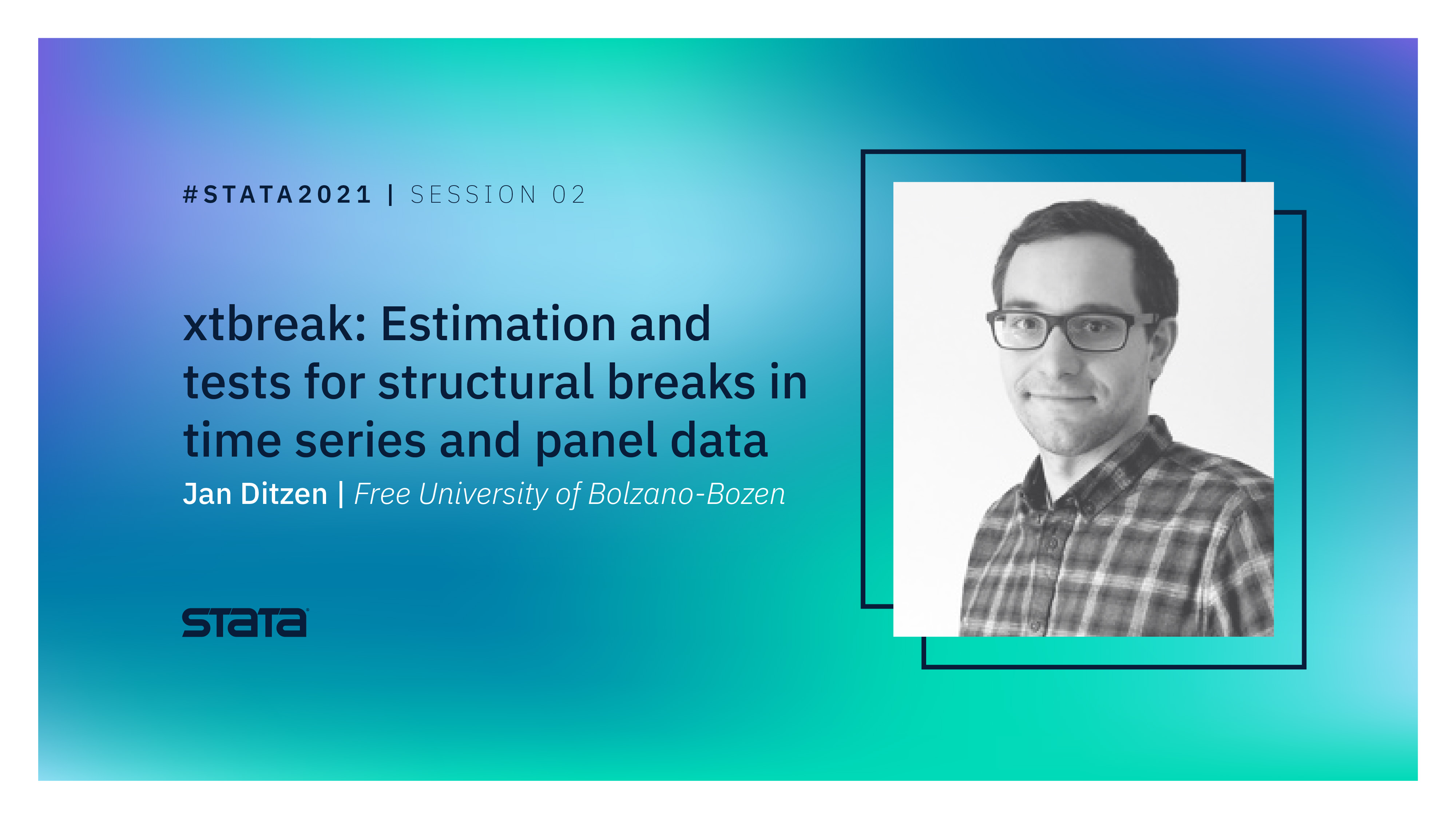 #STATA2021 | SESSION 02

xtbreak: Estimation and tests for structural breaks in time series and panel data

Jan Ditzen | Free University of Bolzano-Bozen

STATA